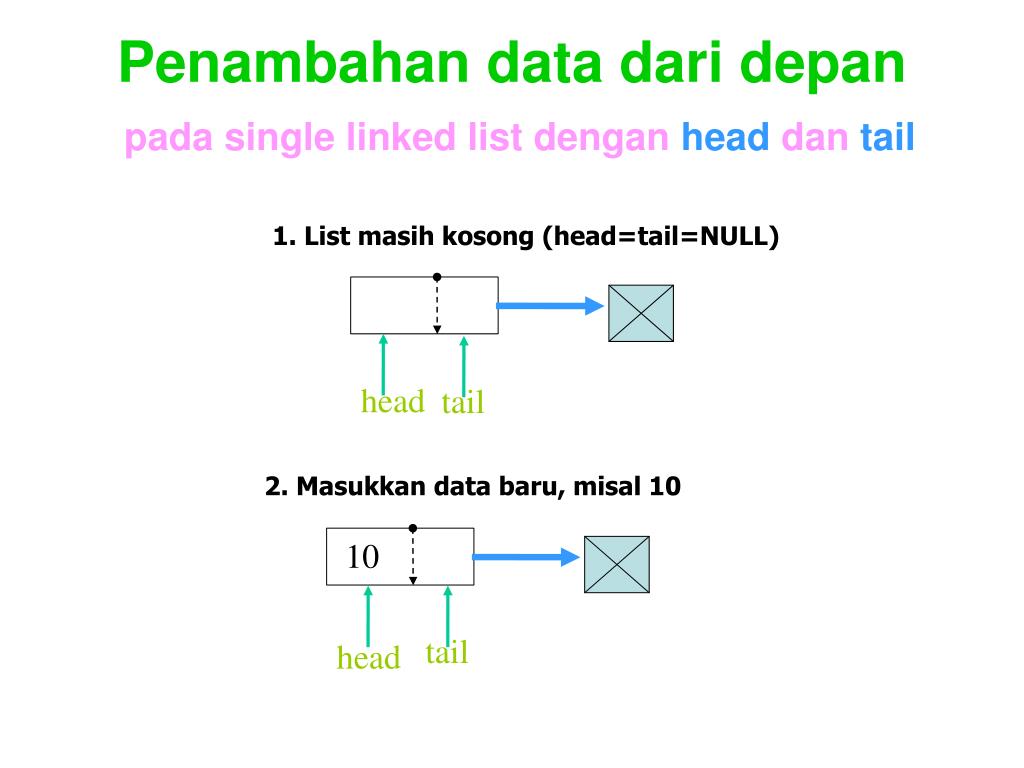 Penambahan data dari depan

pada single linked list dengan head dan tail

1. List masih kosong (head=tail=NULL)

head tail

2. Masukkan data baru, misal 10

10

head tail